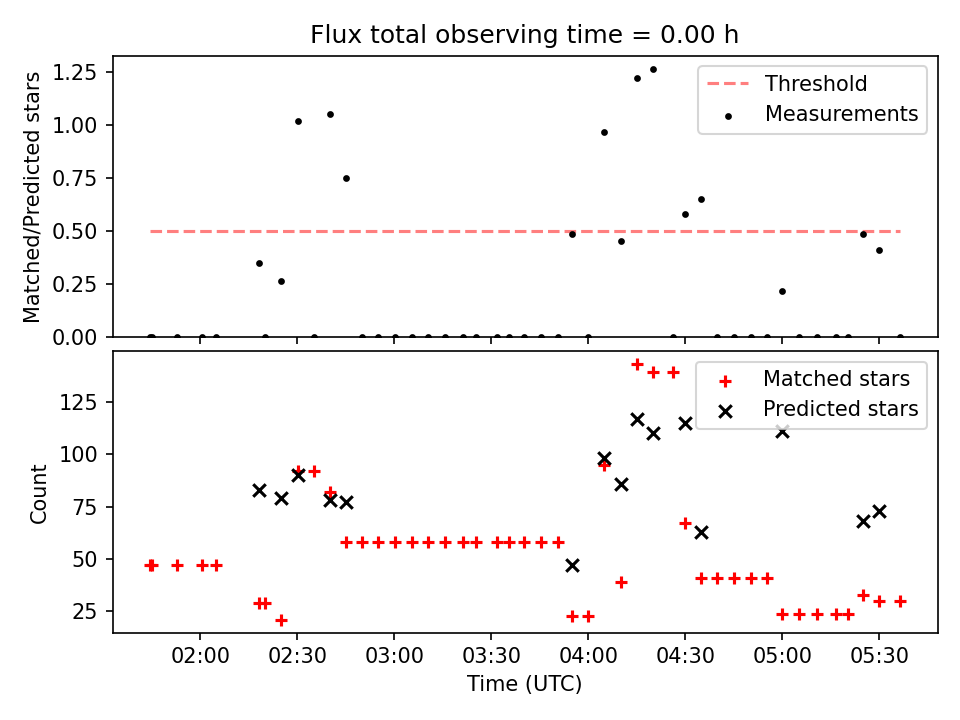 Flux total observing time = 0.00 h

Matched/Predicted stars

1.25
1.00
0.75
0.50
0.25
0.00

Threshold
Measurements

Count

125
100
75
50
25

Matched stars
Predicted stars

02:00
02:30
03:00
03:30
04:00
04:30
05:00
05:30

Time (UTC)